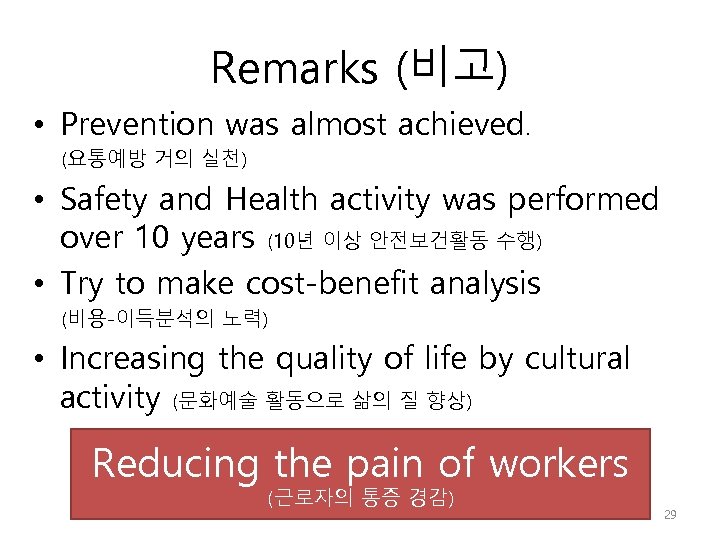 Remarks (비고)

• Prevention was almost achieved. (요통예방 거의 실천)

• Safety and Health activity was performed over 10 years (10년 이상 안전보건활동 수행)

• Try to make cost-benefit analysis (비용-이득분석의 노력)

• Increasing the quality of life by cultural activity (문화예술 활동으로 삶의 질 향상)

Reducing the pain of workers
(근로자의 통증 경감)

29